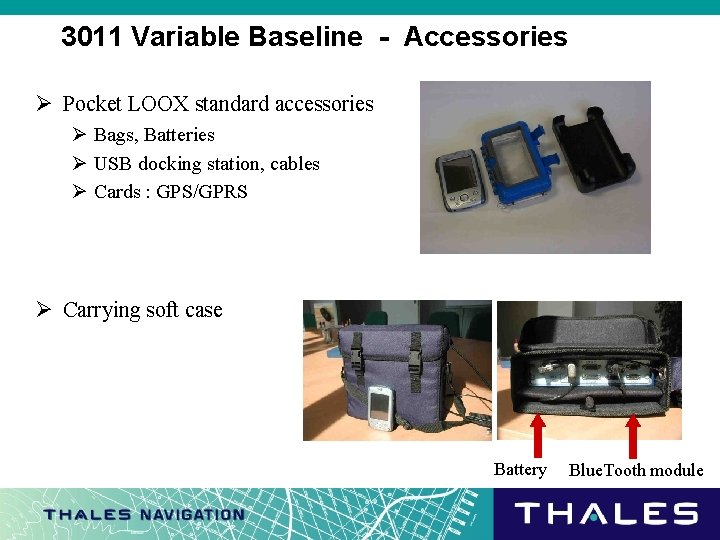 3011 Variable Baseline - Accessories

➢ Pocket LOOX standard accessories
➢ Bags, Batteries
➢ USB docking station, cables
➢ Cards : GPS/GPRS

➢ Carrying soft case

Battery

BlueTooth module

THALES NAVIGATION

THALES